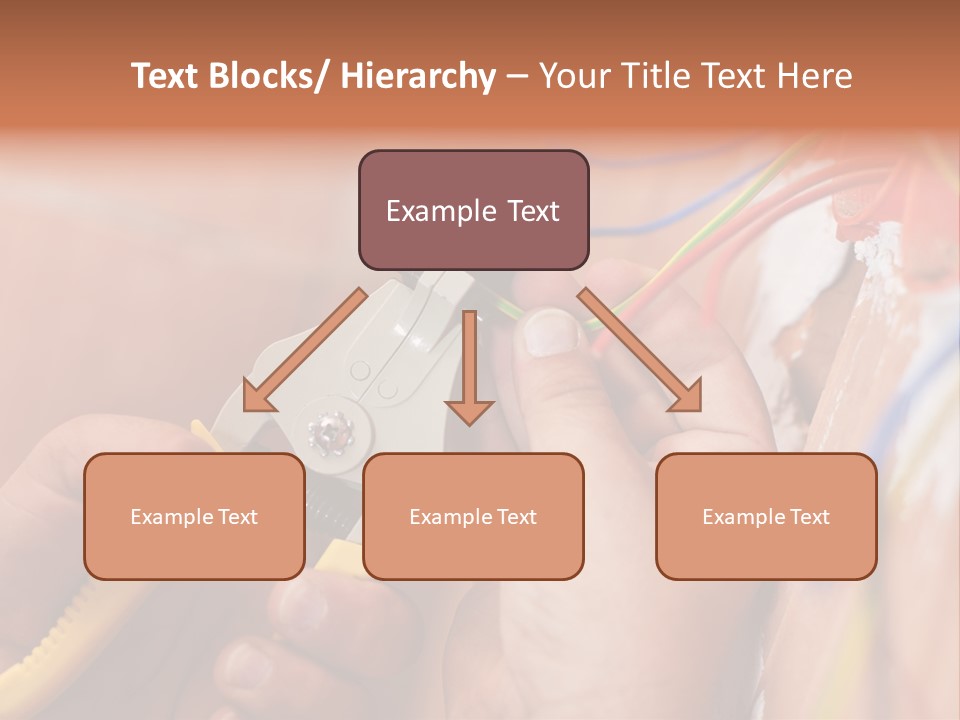 Text Blocks/ Hierarchy – Your Title Text Here

Example Text

Example Text

Example Text

Example Text